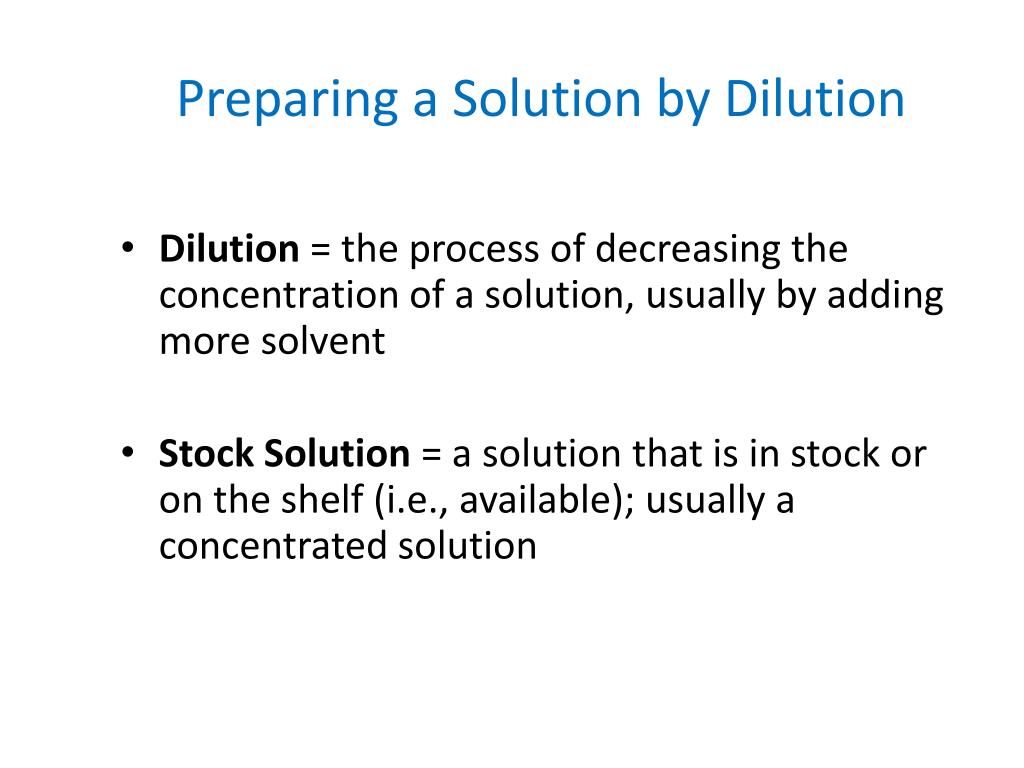 Preparing a Solution by Dilution

• Dilution = the process of decreasing the concentration of a solution, usually by adding more solvent

• Stock Solution = a solution that is in stock or on the shelf (i.e., available); usually a concentrated solution